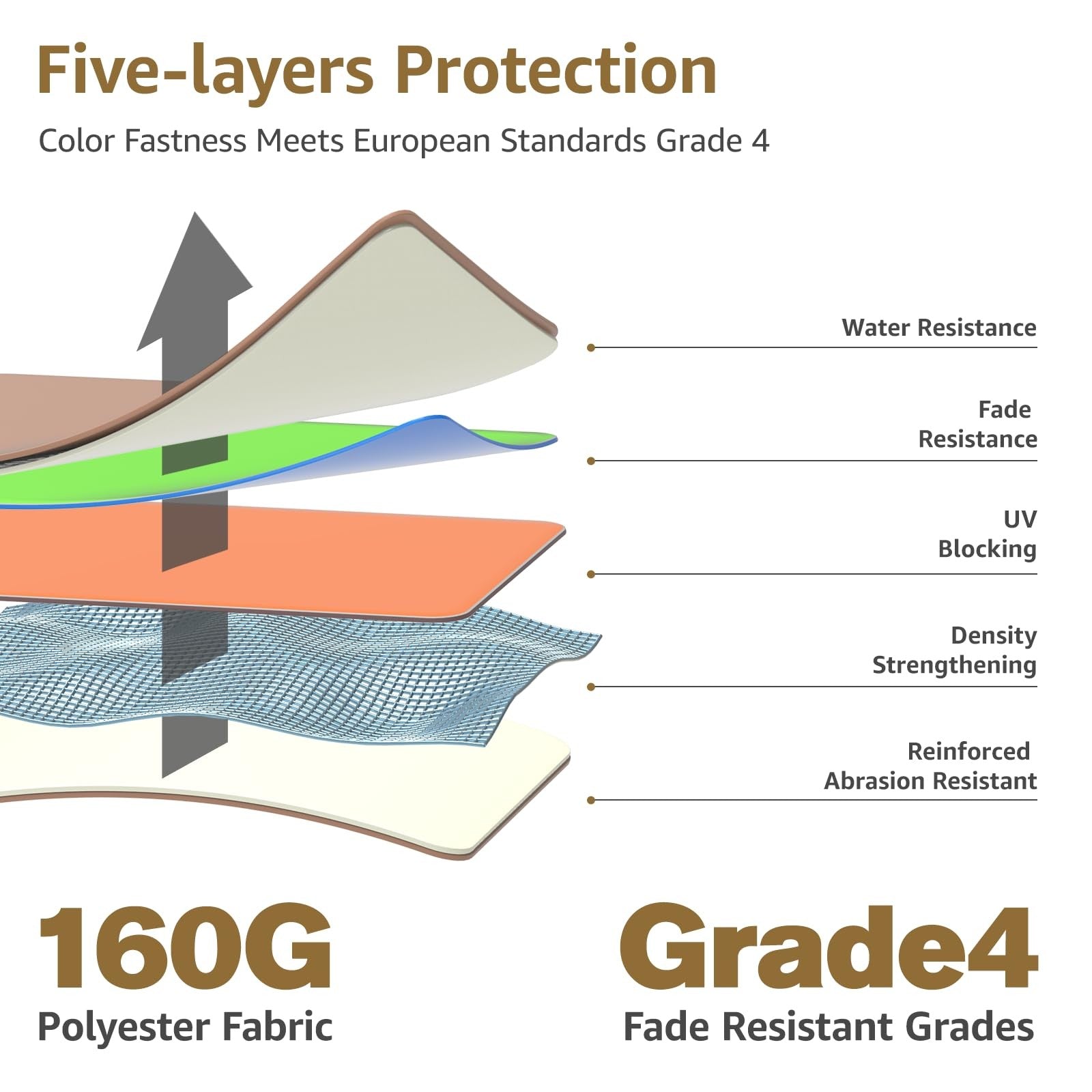 Five-layers Protection

Color Fastness Meets European Standards Grade 4

Water Resistance

Fade Resistance

UV Blocking

Density Strengthening

Reinforced Abrasion Resistant

160G
Polyester Fabric

Grade4
Fade Resistant Grades